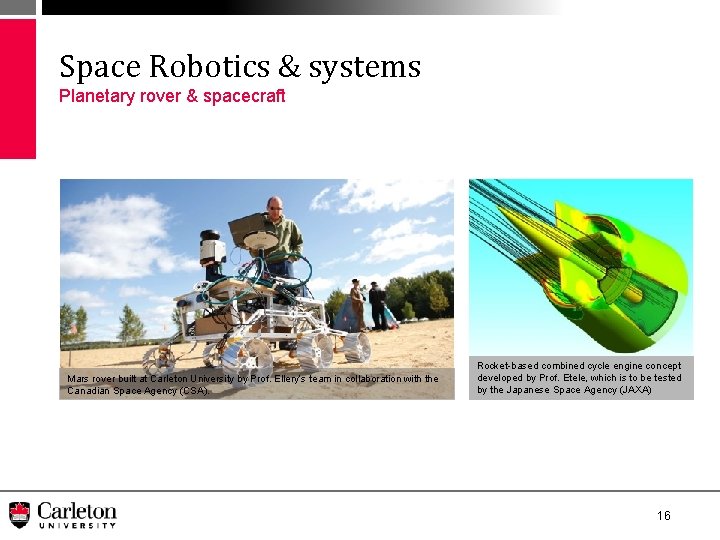 Space Robotics & systems
Planetary rover & spacecraft

Mars rover built at Carleton University by Prof. Ellery's team in collaboration with the Canadian Space Agency (CSA).

Rocket-based combined cycle engine concept developed by Prof. Etele, which is to be tested by the Japanese Space Agency (JAXA)

Carleton UNIVERSITY

16